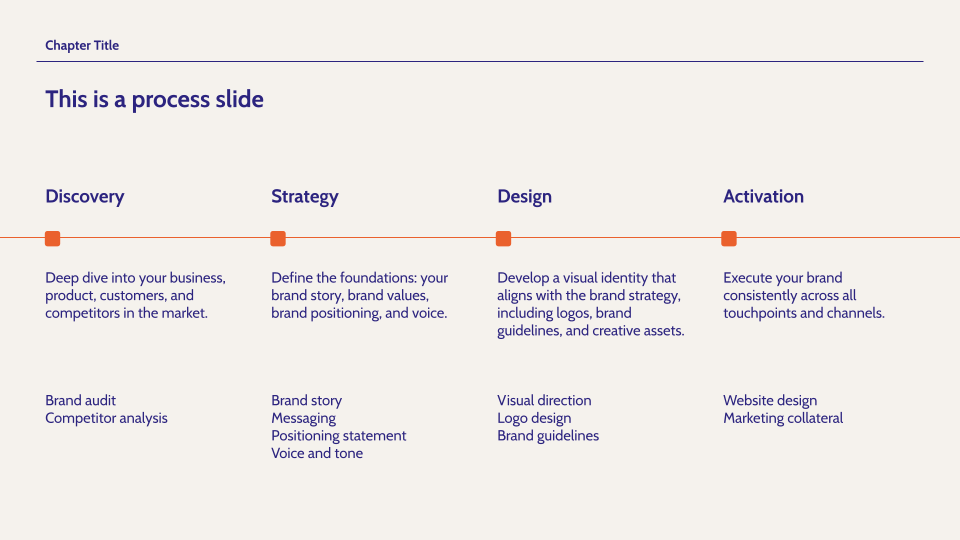 Chapter Title

This is a process slide

Discovery

Deep dive into your business, product, customers, and competitors in the market.

Brand audit
Competitor analysis

Strategy

Define the foundations: your brand story, brand values, brand positioning, and voice.

Brand story
Messaging
Positioning statement
Voice and tone

Design

Develop a visual identity that aligns with the brand strategy, including logos, brand guidelines, and creative assets.

Visual direction
Logo design
Brand guidelines

Activation

Execute your brand consistently across all touchpoints and channels.

Website design
Marketing collateral